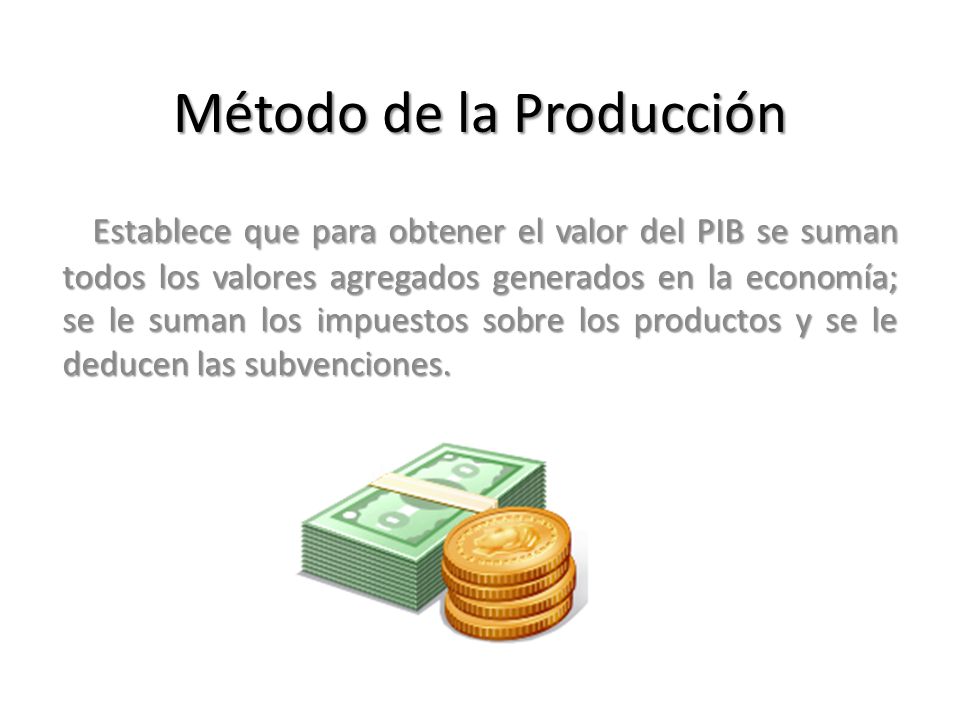 Método de la Producción

Establece que para obtener el valor del PIB se suman todos los valores agregados generados en la economía; se le suman los impuestos sobre los productos y se le deducen las subvenciones.